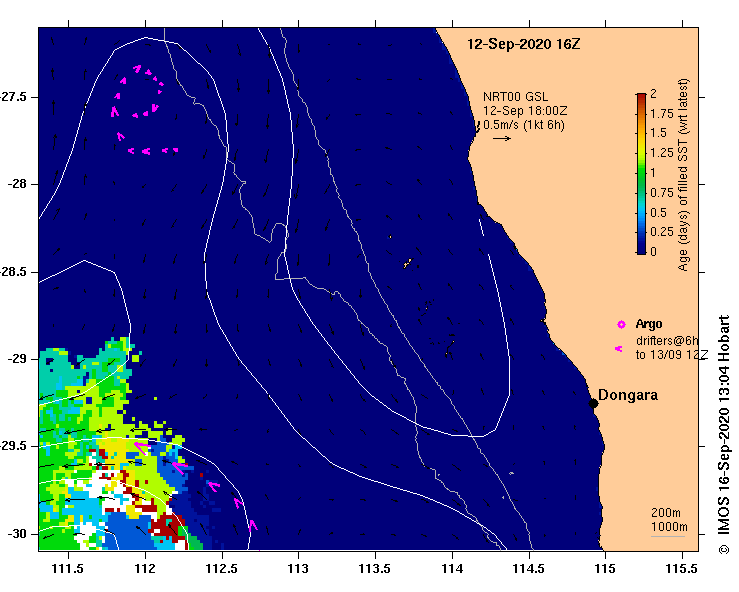 12-Sep-2020 16Z

NRT00 GSL
12-Sep 18:00Z
0.5m/s (1kt 6h)

2
1.75
1.5
1.25
1
0.75
0.5
0.25
0
Age (days) of filled SST (wrt latest)

Argo
drifters@6h
to 13/09 12Z

Dongara

200m
1000m

-27.5
-28
-28.5
-29
-29.5
-30

111.5
112
112.5
113
113.5
114
114.5
115
115.5

© IMOS 16-Sep-2020 13:04 Hobart